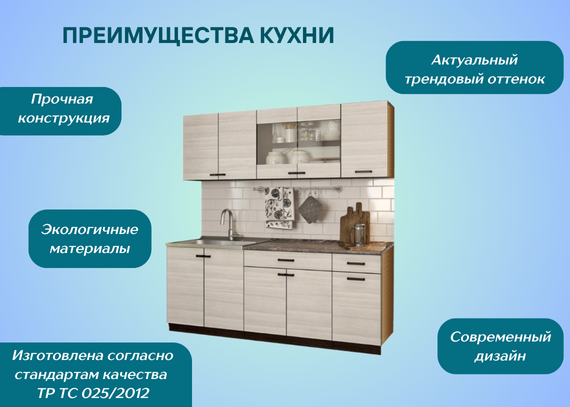 ПРЕИМУЩЕСТВА КУХНИ

Актуальный трендовый оттенок

Прочная конструкция

Экологичные материалы

Современный дизайн

Изготовлена согласно стандартам качества ТР ТС 025/2012